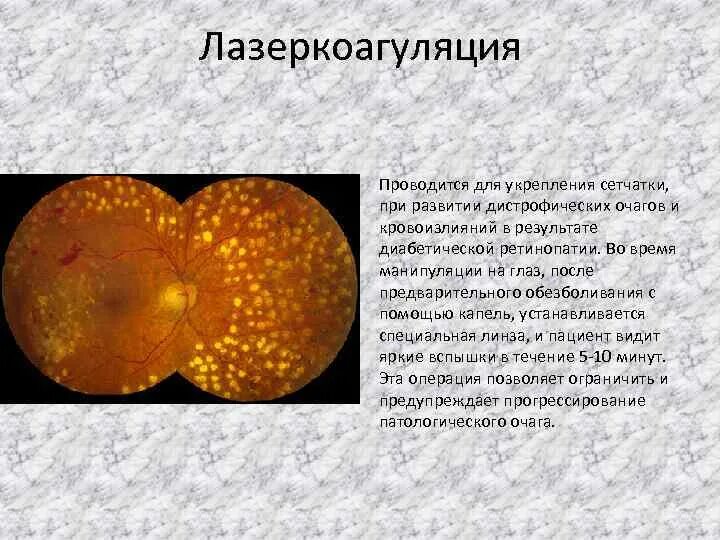 Лазеркоагуляция

Проводится для укрепления сетчатки, при развитии дистрофических очагов и кровоизлияний в результате диабетической ретинопатии. Во время манипуляции на глаз, после предварительного обезболивания с помощью капель, устанавливается специальная линза, и пациент видит яркие вспышки в течение 5-10 минут. Эта операция позволяет ограничить и предупреждает прогрессирование патологического очага.